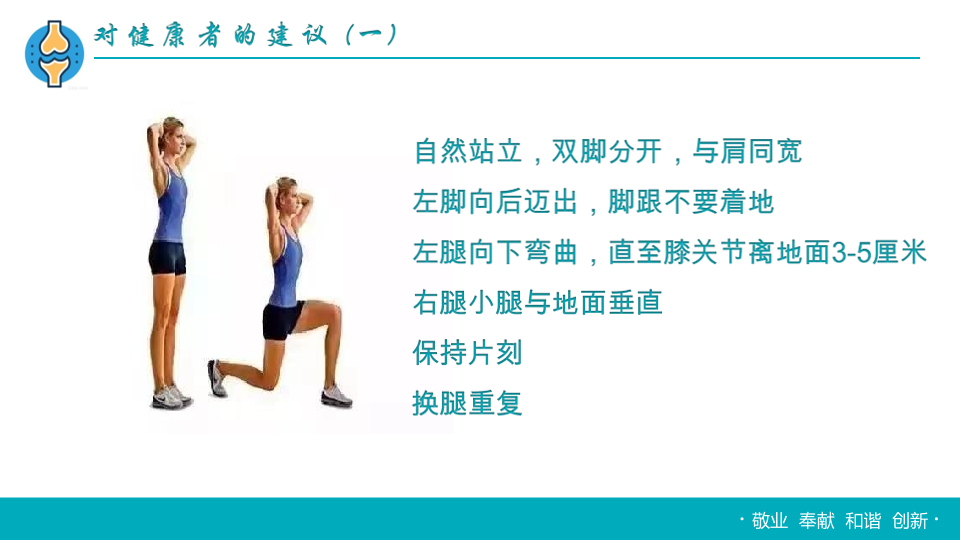 对健康者的建议（一）

自然站立，双脚分开，与肩同宽

左脚向后迈出，脚跟不要着地

左腿向下弯曲，直至膝关节离地面3-5厘米

右腿小腿与地面垂直

保持片刻

换腿重复

· 敬业 奉献 和谐 创新 ·